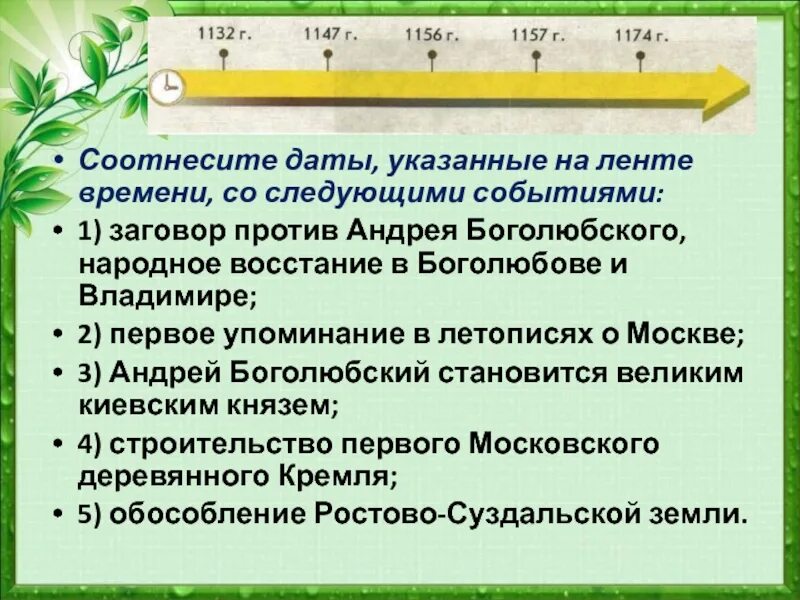 1132 г. 1147 г. 1156 г. 1157 г. 1174 г.

• Соотнесите даты, указанные на ленте времени, со следующими событиями:
• 1) заговор против Андрея Боголюбского, народное восстание в Боголюбове и Владимире;
• 2) первое упоминание в летописях о Москве;
• 3) Андрей Боголюбский становится великим киевским князем;
• 4) строительство первого Московского деревянного Кремля;
• 5) обособление Ростово-Суздальской земли.